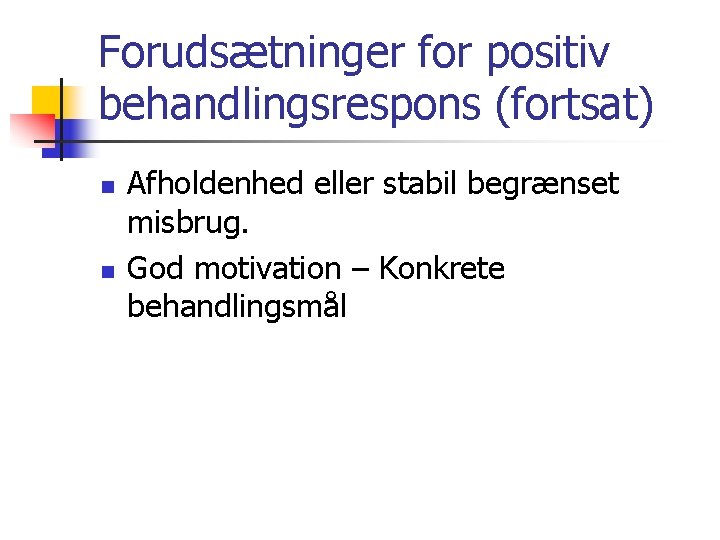 Forudsætninger for positiv behandlingsrespons (fortsat)

Afholdenhed eller stabil begrænset misbrug.

God motivation – Konkrete behandlingsmål